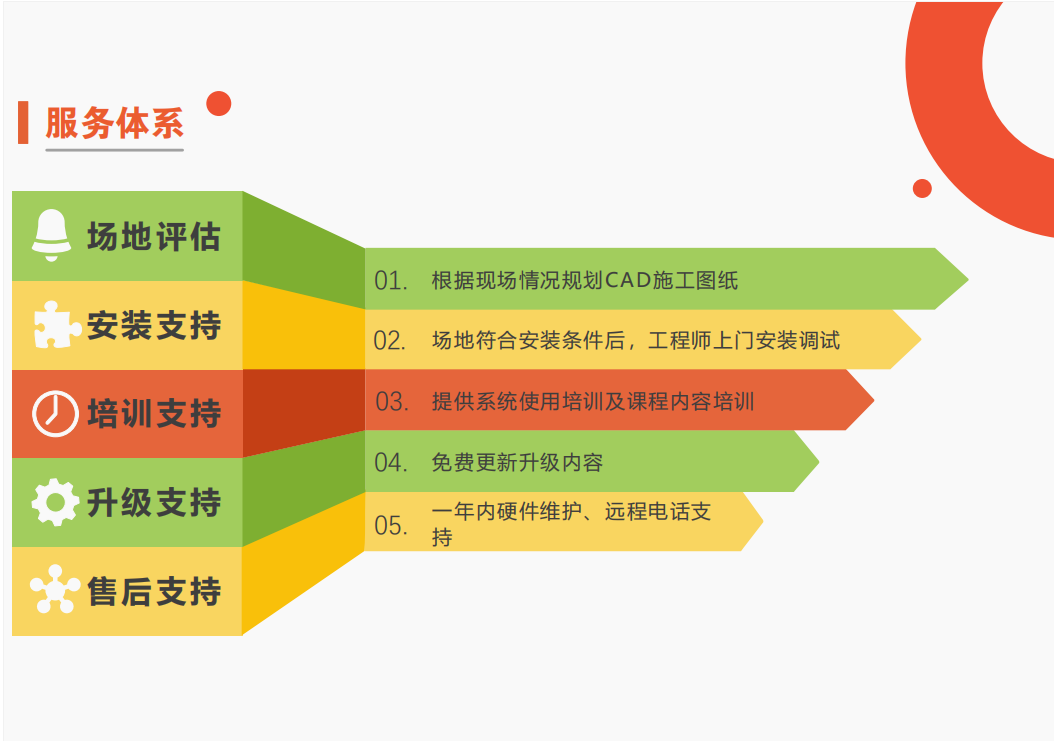 服务体系

场地评估

安装支持

培训支持

升级支持

售后支持

01. 根据现场情况规划CAD施工图纸

02. 场地符合安装条件后，工程师上门安装调试

03. 提供系统使用培训及课程内容培训

04. 免费更新升级内容

05. 一年内硬件维护、远程电话支持